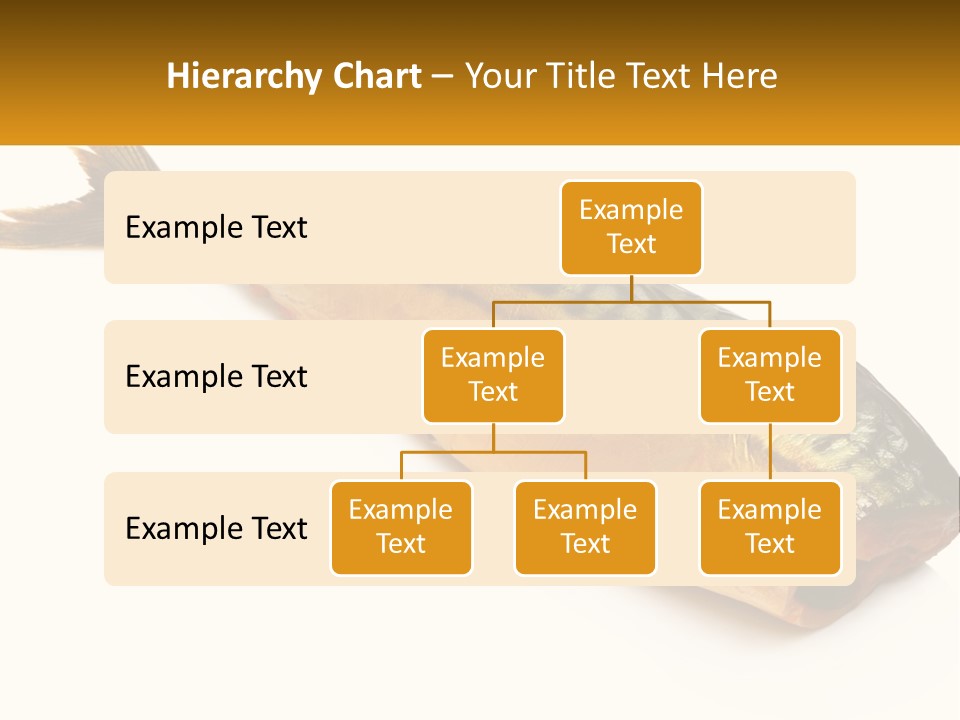 Hierarchy Chart – Your Title Text Here

Example Text

Example Text

Example Text

Example Text

Example Text

Example Text

Example Text

Example Text

Example Text